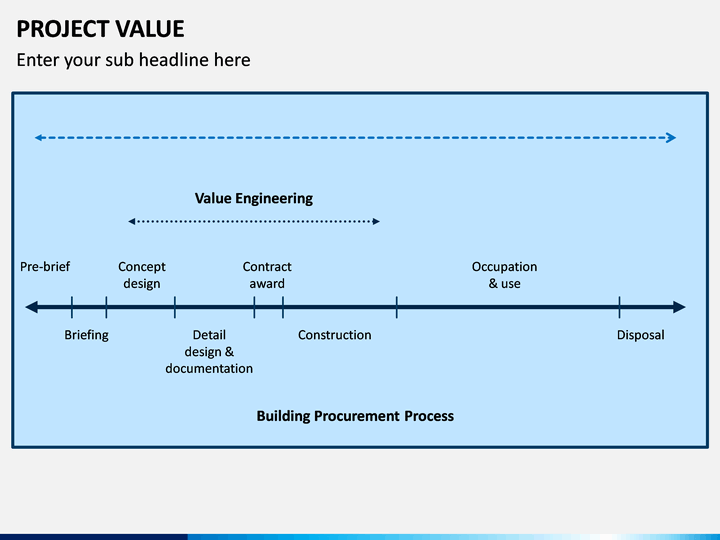 PROJECT VALUE

Enter your sub headline here

Value Engineering

Pre-brief

Concept design

Contract award

Occupation & use

Briefing

Detail design & documentation

Construction

Disposal

Building Procurement Process